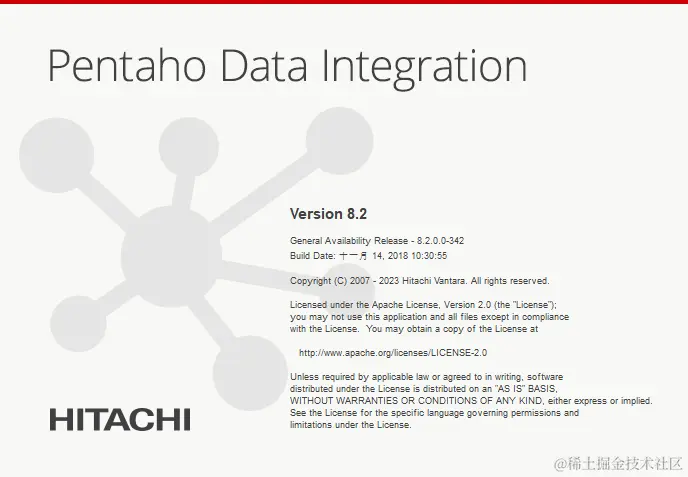 Pentaho Data Integration

Version 8.2

General Availability Release - 8.2.0.0-342
Build Date: 十一月 14, 2018 10:30:55

Copyright (C) 2007 - 2023 Hitachi Vantara. All rights reserved.

Licensed under the Apache License, Version 2.0 (the "License"); you may not use this application and all files except in compliance with the License. You may obtain a copy of the License at

http://www.apache.org/licenses/LICENSE-2.0

Unless required by applicable law or agreed to in writing, software distributed under the License is distributed on an "AS IS" BASIS, WITHOUT WARRANTIES OR CONDITIONS OF ANY KIND, either express or implied. See the License for the specific language governing permissions and limitations under the License.

HITACHI

@稀土掘金技术社区